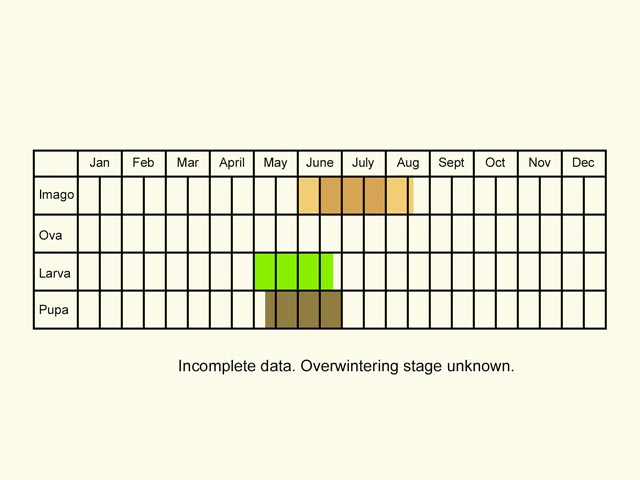 | | Jan | Feb | Mar | April | May | June | July | Aug | Sept | Oct | Nov | Dec |
|---|---|---|---|---|---|---|---|---|---|---|---|---|
| Imago | | | | | | | | | | | | |
| Ova | | | | | | | | | | | | |
| Larva | | | | | | | | | | | | |
| Pupa | | | | | | | | | | | | |

Incomplete data. Overwintering stage unknown.